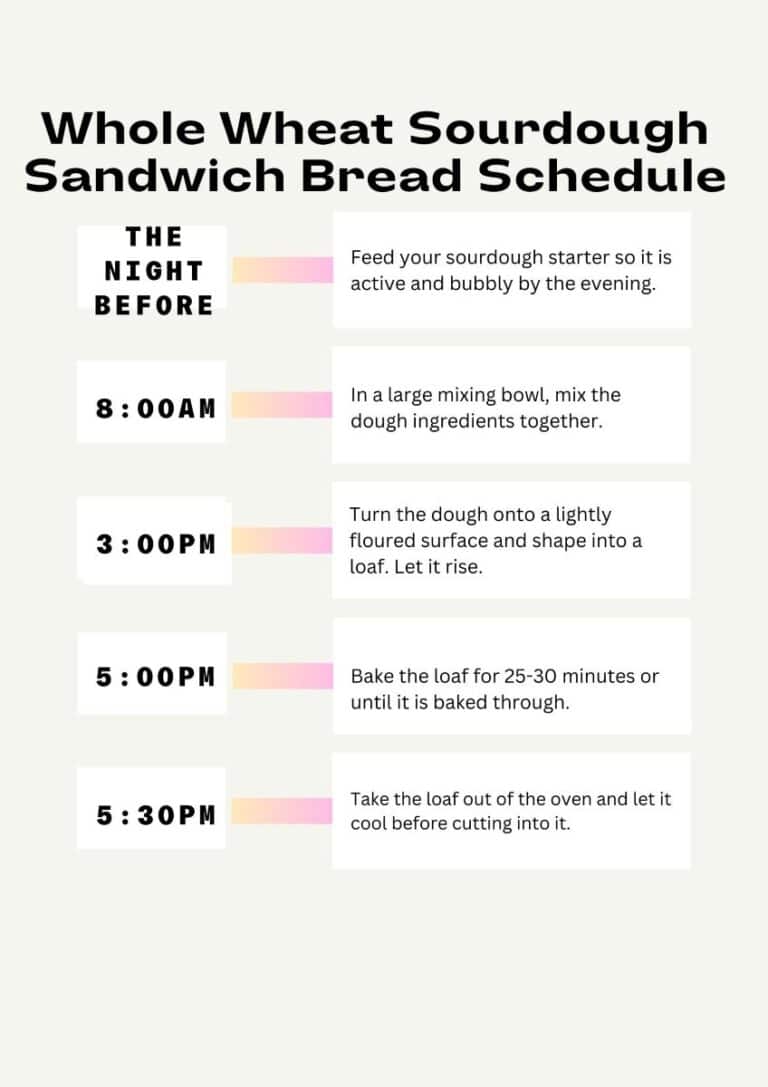 Whole Wheat Sourdough Sandwich Bread Schedule

THE NIGHT BEFORE

Feed your sourdough starter so it is active and bubbly by the evening.

8:00AM

In a large mixing bowl, mix the dough ingredients together.

3:00PM

Turn the dough onto a lightly floured surface and shape into a loaf. Let it rise.

5:00PM

Bake the loaf for 25-30 minutes or until it is baked through.

5:30PM

Take the loaf out of the oven and let it cool before cutting into it.